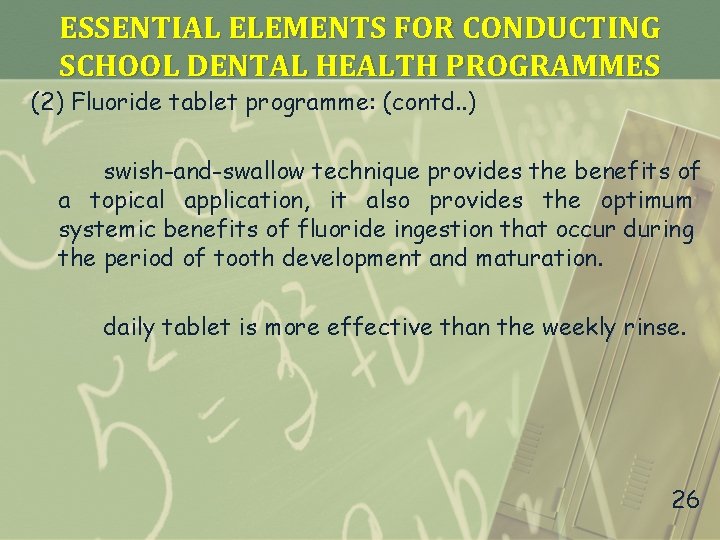 ESSENTIAL ELEMENTS FOR CONDUCTING SCHOOL DENTAL HEALTH PROGRAMMES

(2) Fluoride tablet programme: (contd..)

swish-and-swallow technique provides the benefits of a topical application, it also provides the optimum systemic benefits of fluoride ingestion that occur during the period of tooth development and maturation.

daily tablet is more effective than the weekly rinse.

26